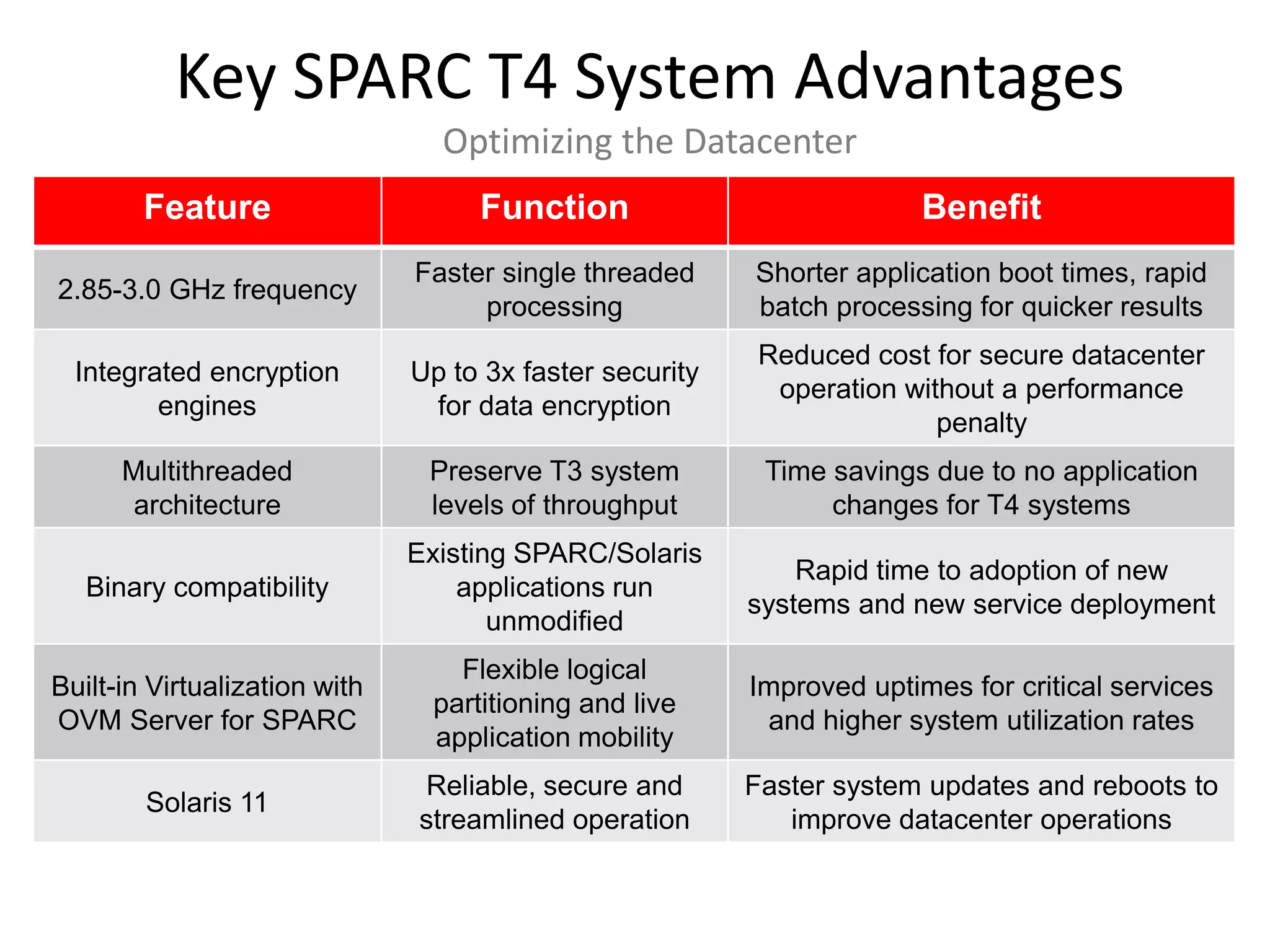 Key SPARC T4 System Advantages

Optimizing the Datacenter

| Feature | Function | Benefit |
|---|---|---|
| 2.85-3.0 GHz frequency | Faster single threaded processing | Shorter application boot times, rapid batch processing for quicker results |
| Integrated encryption engines | Up to 3x faster security for data encryption | Reduced cost for secure datacenter operation without a performance penalty |
| Multithreaded architecture | Preserve T3 system levels of throughput | Time savings due to no application changes for T4 systems |
| Binary compatibility | Existing SPARC/Solaris applications run unmodified | Rapid time to adoption of new systems and new service deployment |
| Built-in Virtualization with OVM Server for SPARC | Flexible logical partitioning and live application mobility | Improved uptimes for critical services and higher system utilization rates |
| Solaris 11 | Reliable, secure and streamlined operation | Faster system updates and reboots to improve datacenter operations |